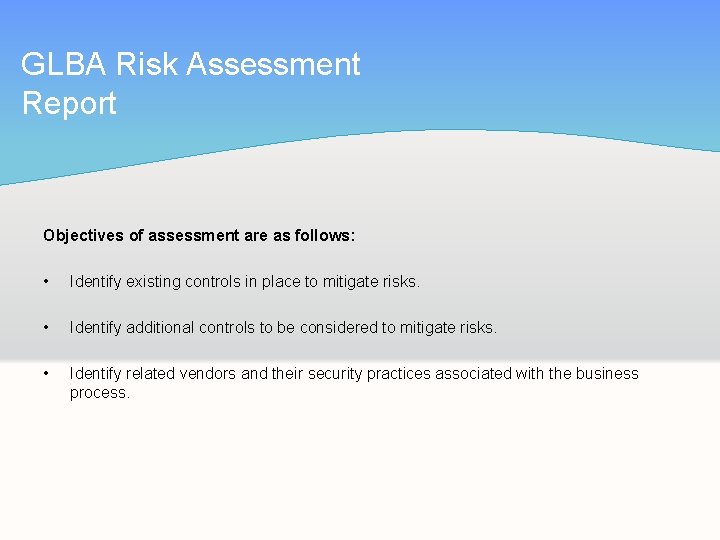 GLBA Risk Assessment Report

Objectives of assessment are as follows:

• Identify existing controls in place to mitigate risks.

• Identify additional controls to be considered to mitigate risks.

• Identify related vendors and their security practices associated with the business process.